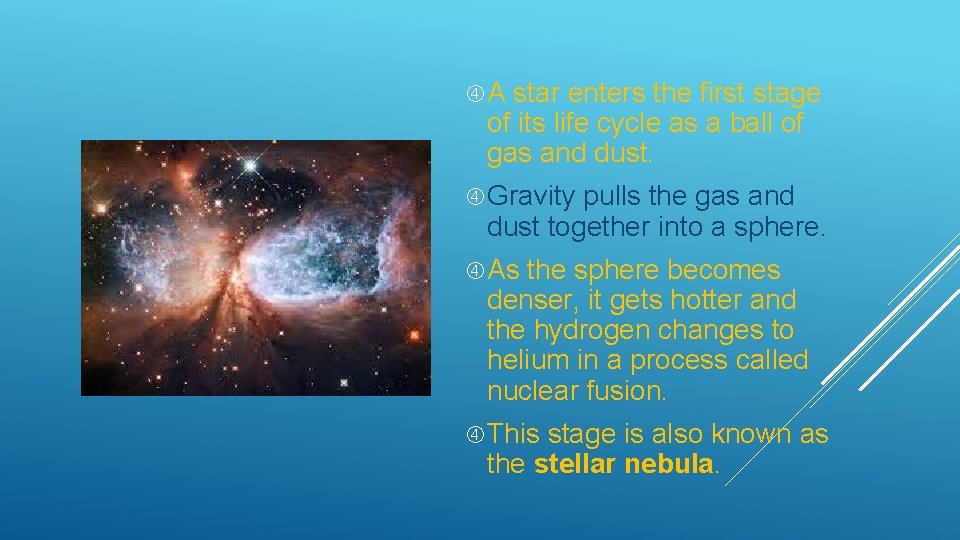 A star enters the first stage of its life cycle as a ball of gas and dust.

Gravity pulls the gas and dust together into a sphere.

As the sphere becomes denser, it gets hotter and the hydrogen changes to helium in a process called nuclear fusion.

This stage is also known as the stellar nebula.